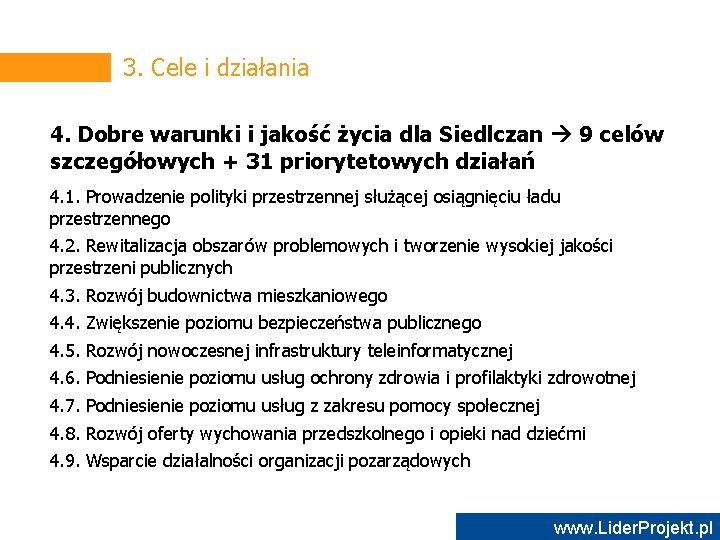 3. Cele i działania

4. Dobre warunki i jakość życia dla Siedlczan → 9 celów szczegółowych + 31 priorytetowych działań

4.1. Prowadzenie polityki przestrzennej służącej osiągnięciu ładu przestrzennego

4.2. Rewitalizacja obszarów problemowych i tworzenie wysokiej jakości przestrzeni publicznych

4.3. Rozwój budownictwa mieszkaniowego

4.4. Zwiększenie poziomu bezpieczeństwa publicznego

4.5. Rozwój nowoczesnej infrastruktury teleinformatycznej

4.6. Podniesienie poziomu usług ochrony zdrowia i profilaktyki zdrowotnej

4.7. Podniesienie poziomu usług z zakresu pomocy społecznej

4.8. Rozwój oferty wychowania przedszkolnego i opieki nad dziećmi

4.9. Wsparcie działalności organizacji pozarządowych

www.LiderProjekt.pl